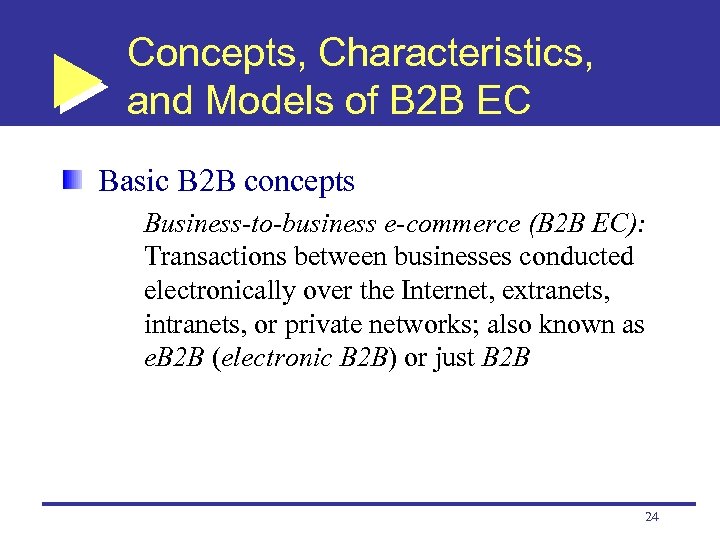 Concepts, Characteristics, and Models of B2B EC

Basic B2B concepts

Business-to-business e-commerce (B2B EC): Transactions between businesses conducted electronically over the Internet, extranets, intranets, or private networks; also known as eB2B (electronic B2B) or just B2B

24